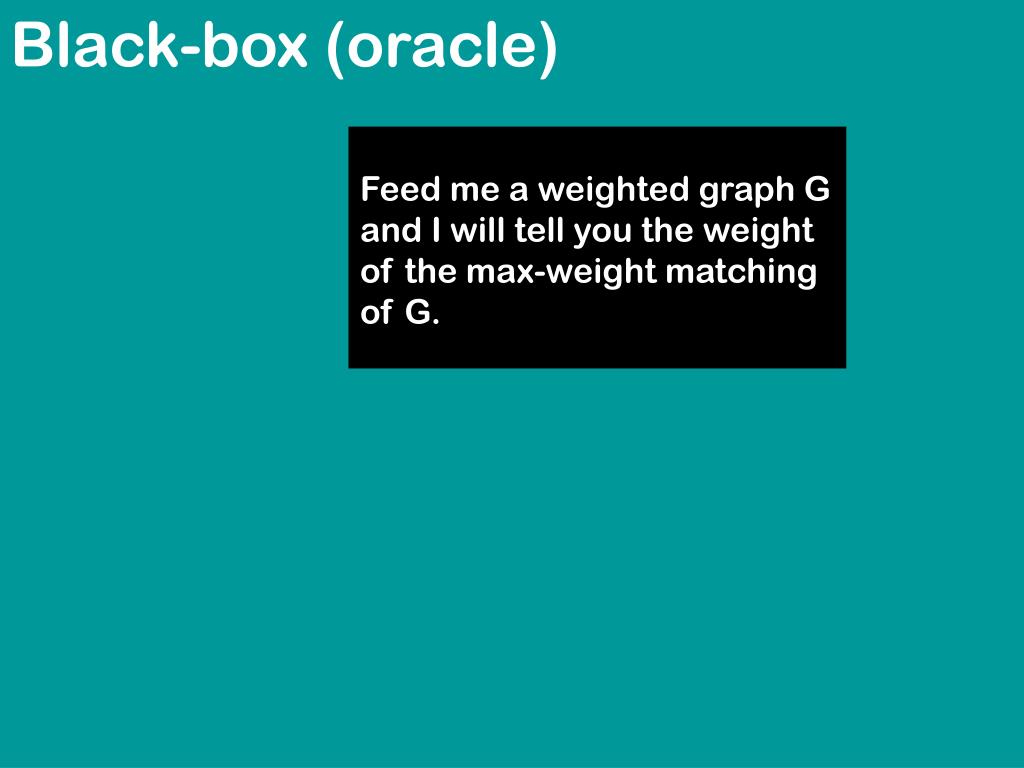 Black-box (oracle)

Feed me a weighted graph G and I will tell you the weight of the max-weight matching of G.